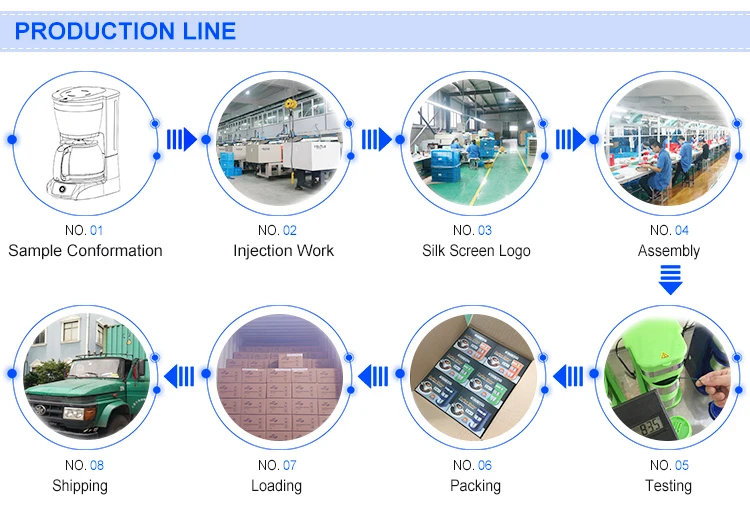 PRODUCTION LINE

NO. 01
Sample Conformation

NO. 02
Injection Work

NO. 03
Silk Screen Logo

NO. 04
Assembly

NO. 05
Testing

NO. 06
Packing

NO. 07
Loading

NO. 08
Shipping